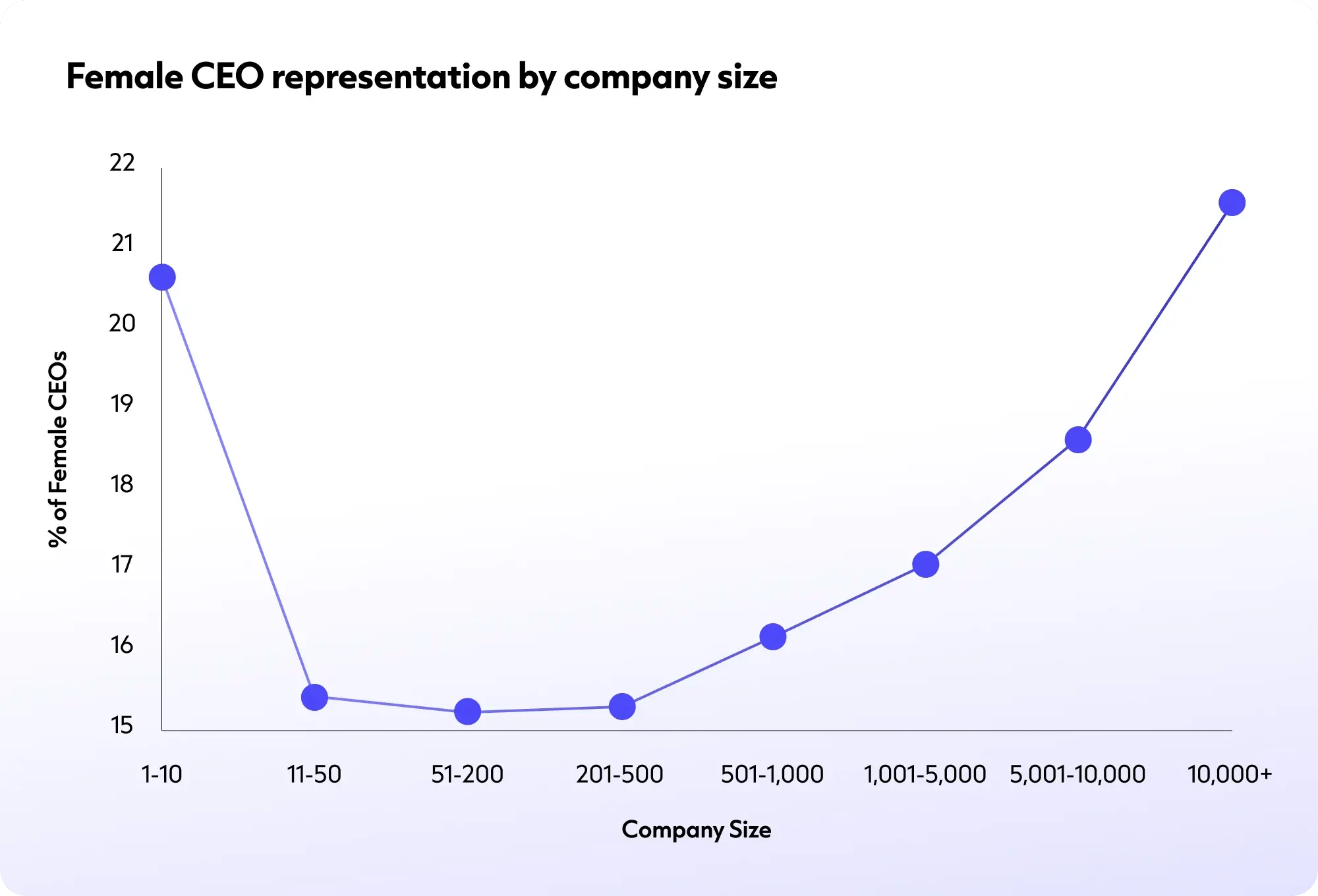 Female CEO representation by company size

% of Female CEOs

22
21
20
19
18
17
16
15

1-10
11-50
51-200
201-500
501-1,000
1,001-5,000
5,001-10,000
10,000+

Company Size